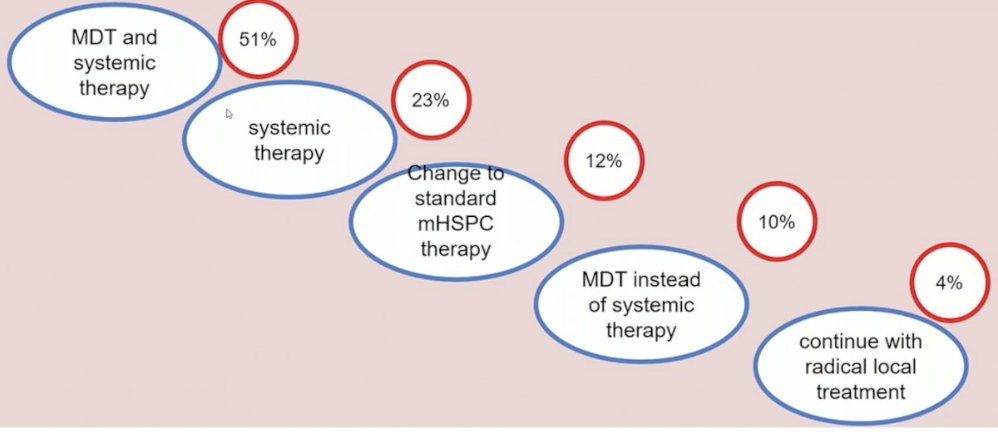 MDT and systemic therapy
51%

systemic therapy
23%

Change to standard mHSPC therapy
12%

MDT instead of systemic therapy
10%

continue with radical local treatment
4%